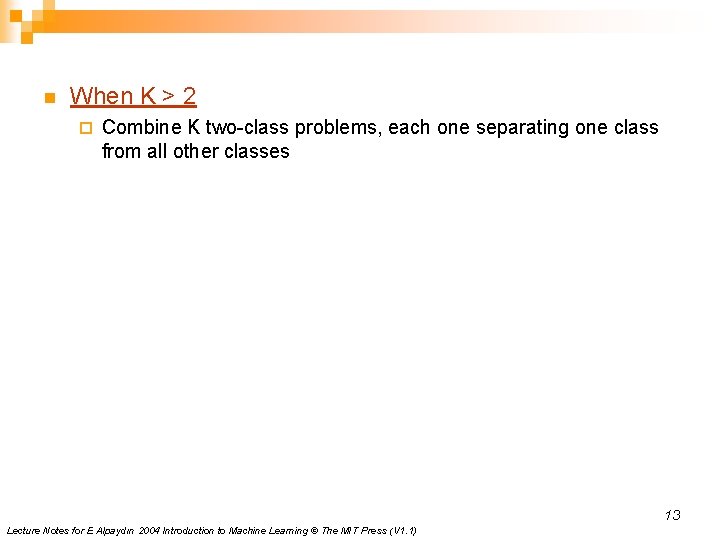 When K > 2

Combine K two-class problems, each one separating one class from all other classes

13

Lecture Notes for E Alpaydın 2004 Introduction to Machine Learning © The MIT Press (V1.1)